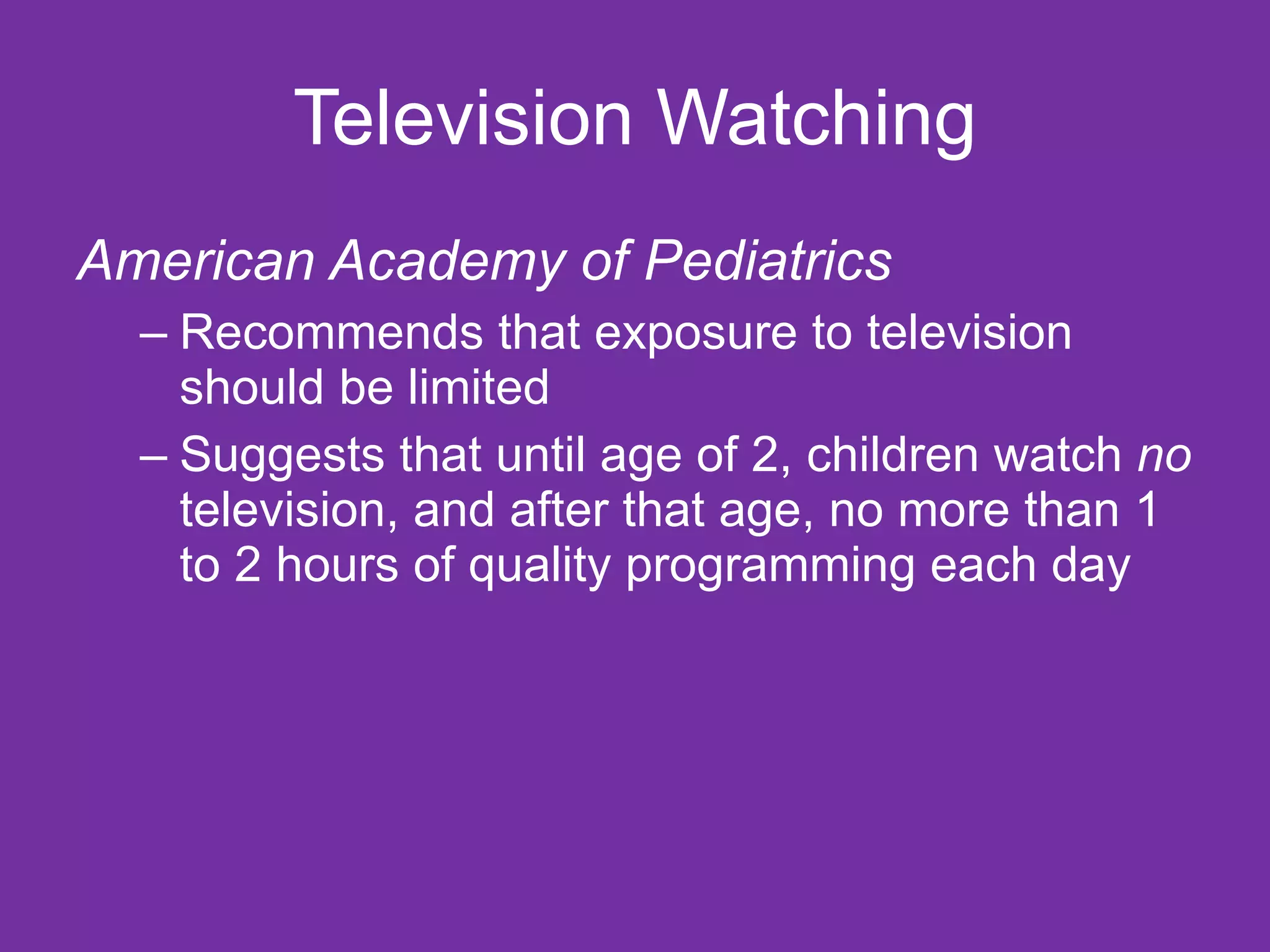 Television Watching

American Academy of Pediatrics

– Recommends that exposure to television should be limited

– Suggests that until age of 2, children watch no television, and after that age, no more than 1 to 2 hours of quality programming each day